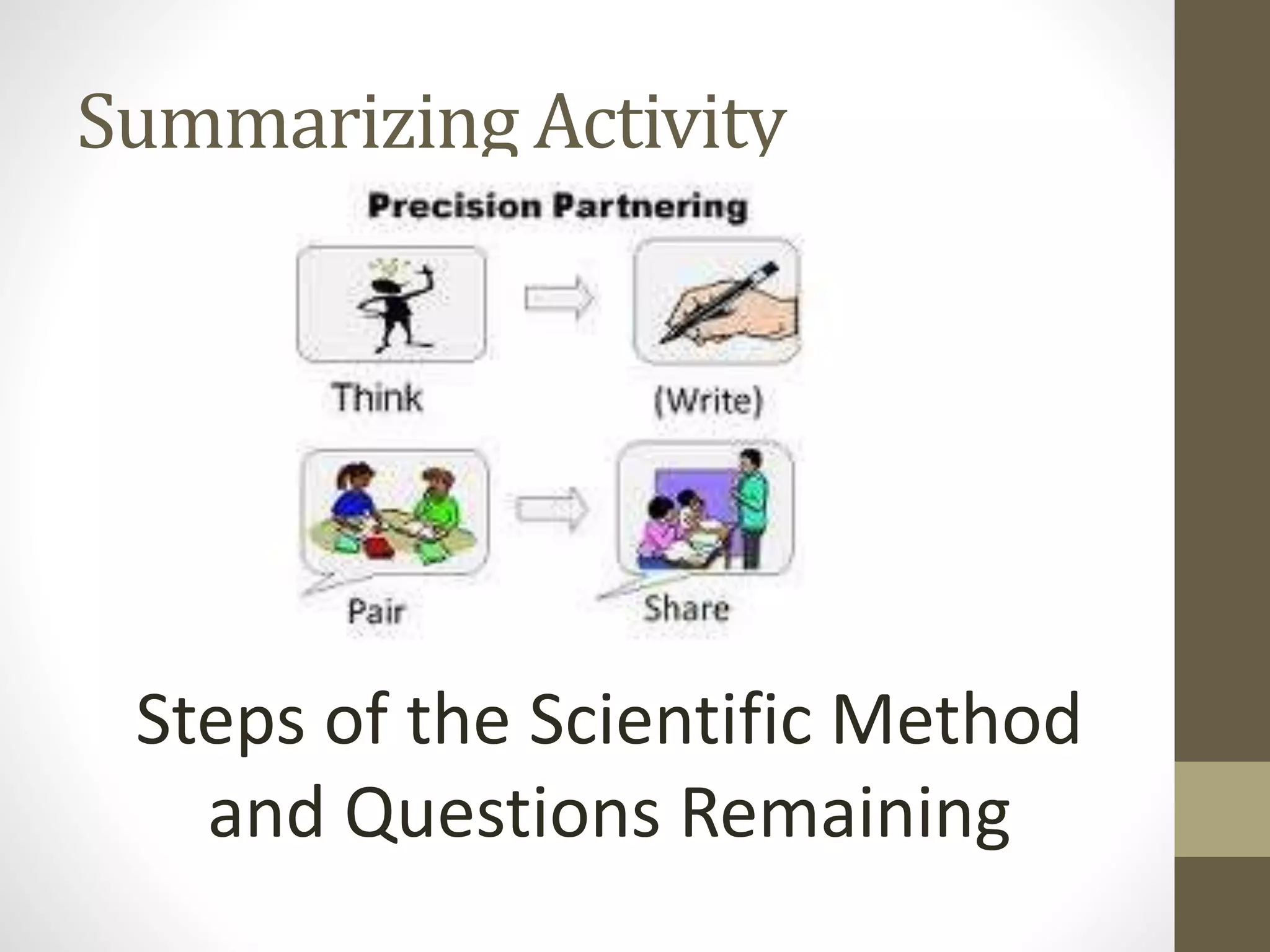 Summarizing Activity

Precision Partnering

Think

(Write)

Pair

Share

Steps of the Scientific Method and Questions Remaining